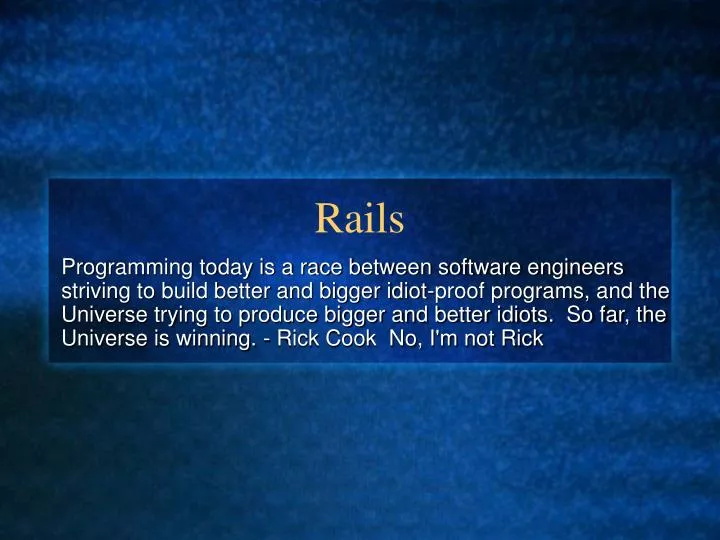 Rails

Programming today is a race between software engineers striving to build better and bigger idiot-proof programs, and the Universe trying to produce bigger and better idiots. So far, the Universe is winning. - Rick Cook No, I'm not Rick